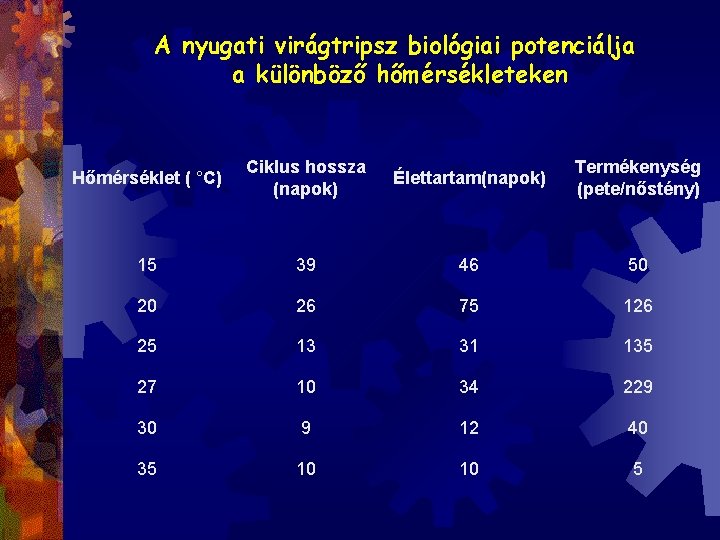 A nyugati virágtripsz biológiai potenciálja a különböző hőmérsékleteken

| Hőmérséklet ( °C) | Ciklus hossza (napok) | Élettartam(napok) | Termékenység (pete/nőstény) |
|---|---|---|---|
| 15 | 39 | 46 | 50 |
| 20 | 26 | 75 | 126 |
| 25 | 13 | 31 | 135 |
| 27 | 10 | 34 | 229 |
| 30 | 9 | 12 | 40 |
| 35 | 10 | 10 | 5 |